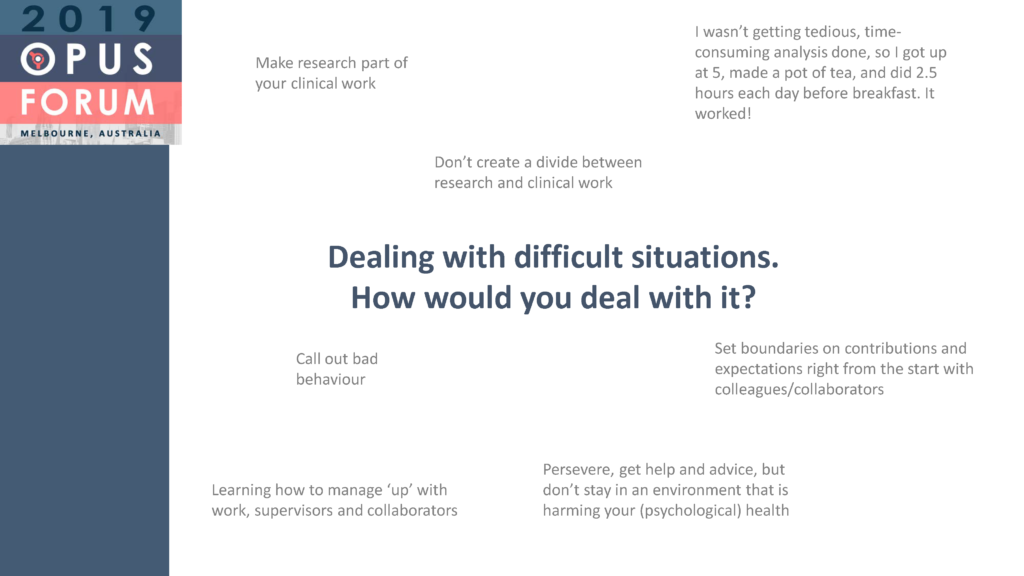 2019
OPUS
FORUM
MELBOURNE, AUSTRALIA

Make research part of your clinical work

I wasn't getting tedious, time-consuming analysis done, so I got up at 5, made a pot of tea, and did 2.5 hours each day before breakfast. It worked!

Don't create a divide between research and clinical work

Dealing with difficult situations.
How would you deal with it?

Call out bad behaviour

Set boundaries on contributions and expectations right from the start with colleagues/collaborators

Learning how to manage 'up' with work, supervisors and collaborators

Persevere, get help and advice, but don't stay in an environment that is harming your (psychological) health